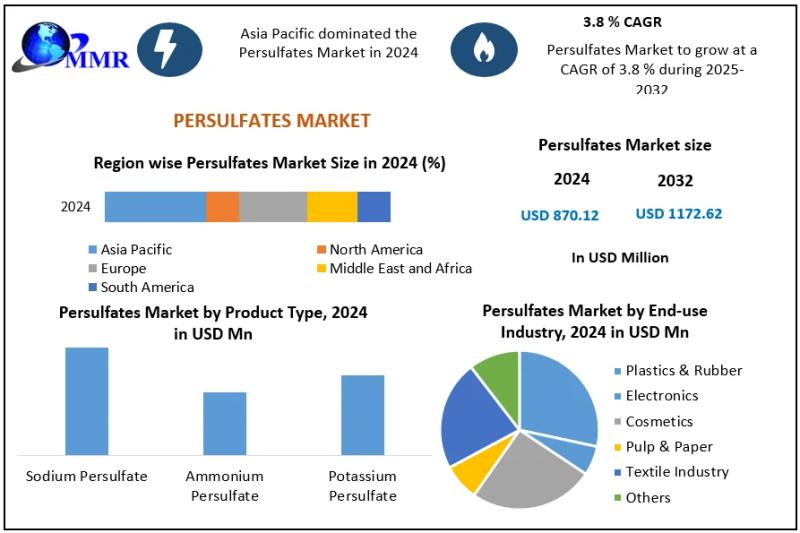 MMR

Asia Pacific dominated the Persulfates Market in 2024

3.8 % CAGR

Persulfates Market to grow at a CAGR of 3.8 % during 2025-2032

PERSULFATES MARKET

Region wise Persulfates Market Size in 2024 (%)

2024

Asia Pacific
North America
Europe
Middle East and Africa
South America

Persulfates Market size

2024

2032

USD 870.12

USD 1172.62

In USD Million

Persulfates Market by Product Type, 2024 in USD Mn

Sodium Persulfate
Ammonium Persulfate
Potassium Persulfate

Persulfates Market by End-use Industry, 2024 in USD Mn

Plastics & Rubber
Electronics
Cosmetics
Pulp & Paper
Textile Industry
Others